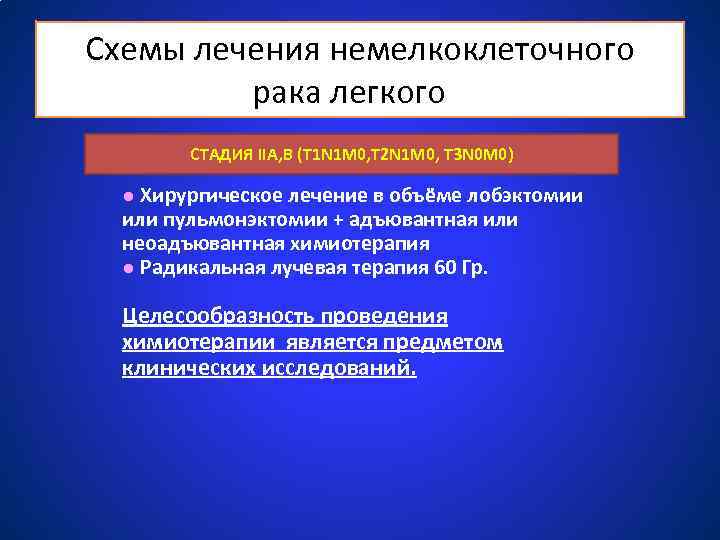 Схемы лечения немелкоклеточного рака легкого

СТАДИЯ IIA,B (T1N1M0,T2N1M0, T3N0M0)

● Хирургическое лечение в объёме лобэктомии или пульмонэктомии + адъювантная или неоадъювантная химиотерапия
● Радикальная лучевая терапия 60 Гр.

Целесообразность проведения химиотерапии является предметом клинических исследований.